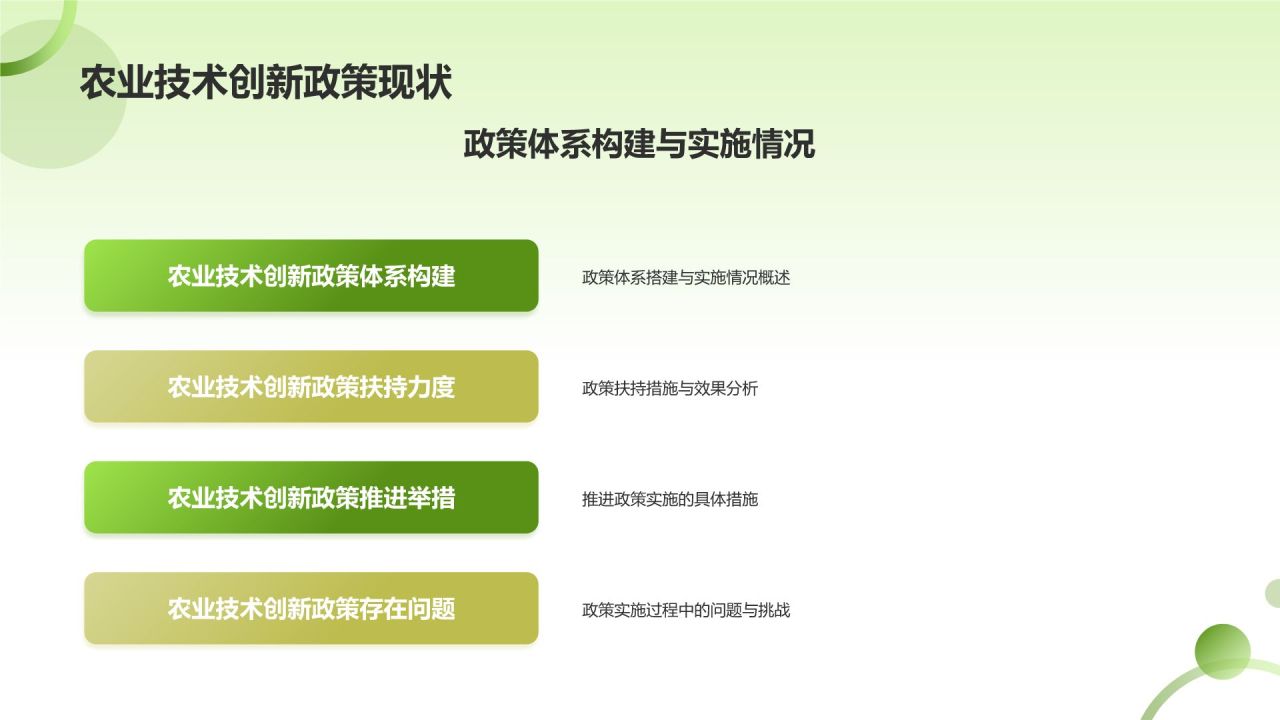 农业技术创新政策现状

政策体系构建与实施情况

农业技术创新政策体系构建

政策体系搭建与实施情况概述

农业技术创新政策扶持力度

政策扶持措施与效果分析

农业技术创新政策推进举措

推进政策实施的具体措施

农业技术创新政策存在问题

政策实施过程中的问题与挑战